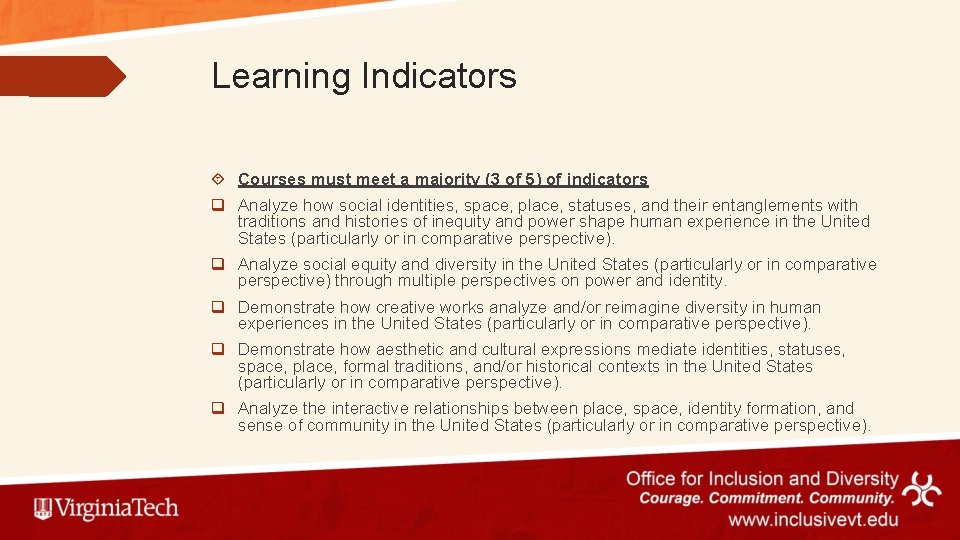 Learning Indicators

Courses must meet a majority (3 of 5) of indicators

Analyze how social identities, space, place, statuses, and their entanglements with traditions and histories of inequity and power shape human experience in the United States (particularly or in comparative perspective).

Analyze social equity and diversity in the United States (particularly or in comparative perspective) through multiple perspectives on power and identity.

Demonstrate how creative works analyze and/or reimagine diversity in human experiences in the United States (particularly or in comparative perspective).

Demonstrate how aesthetic and cultural expressions mediate identities, statuses, space, place, formal traditions, and/or historical contexts in the United States (particularly or in comparative perspective).

Analyze the interactive relationships between place, space, identity formation, and sense of community in the United States (particularly or in comparative perspective).

VirginiaTech

Office for Inclusion and Diversity
Courage. Commitment. Community.
www.inclusivevt.edu